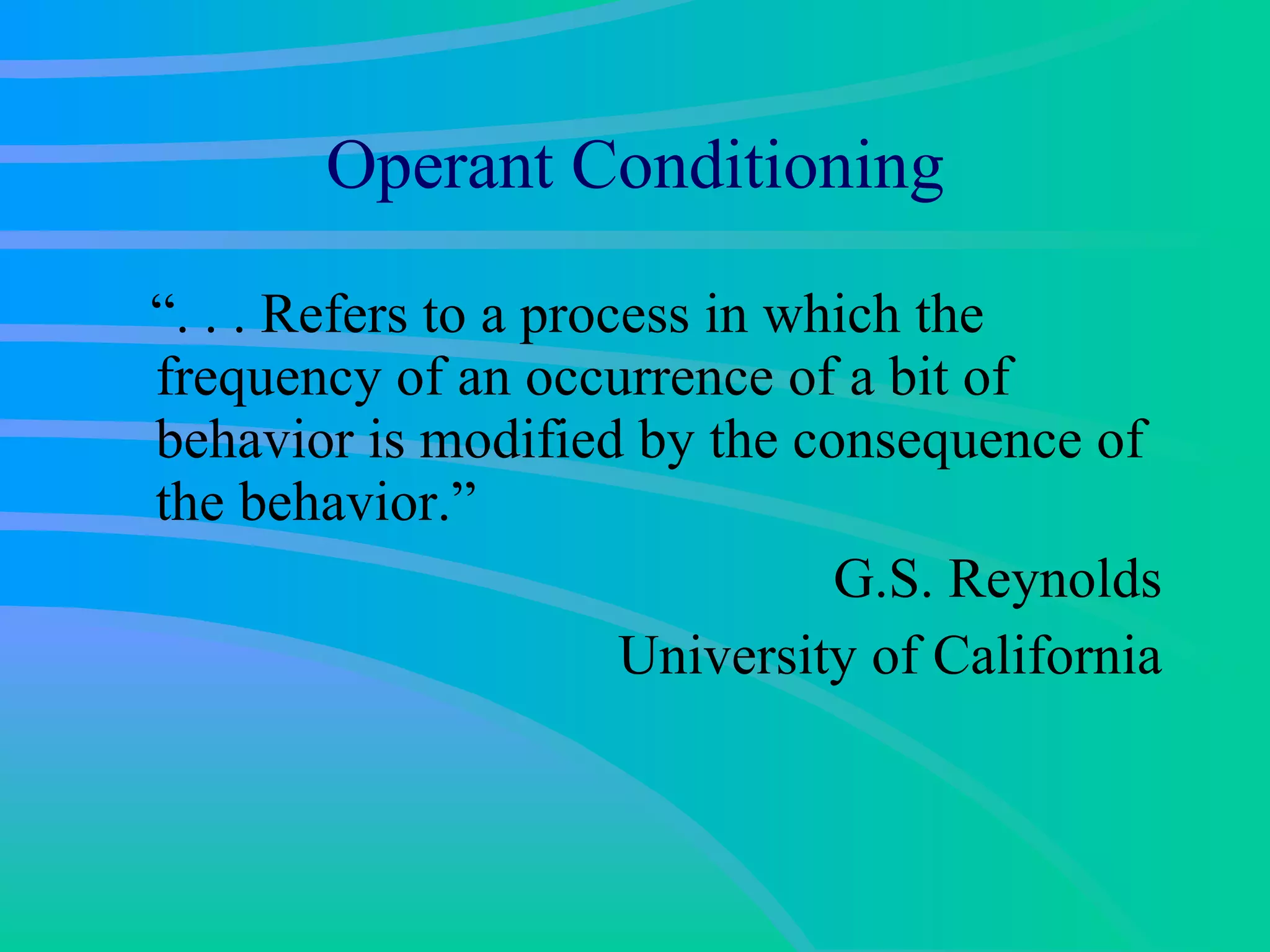 Operant Conditioning

“. . . Refers to a process in which the frequency of an occurrence of a bit of behavior is modified by the consequence of the behavior.”

G.S. Reynolds
University of California